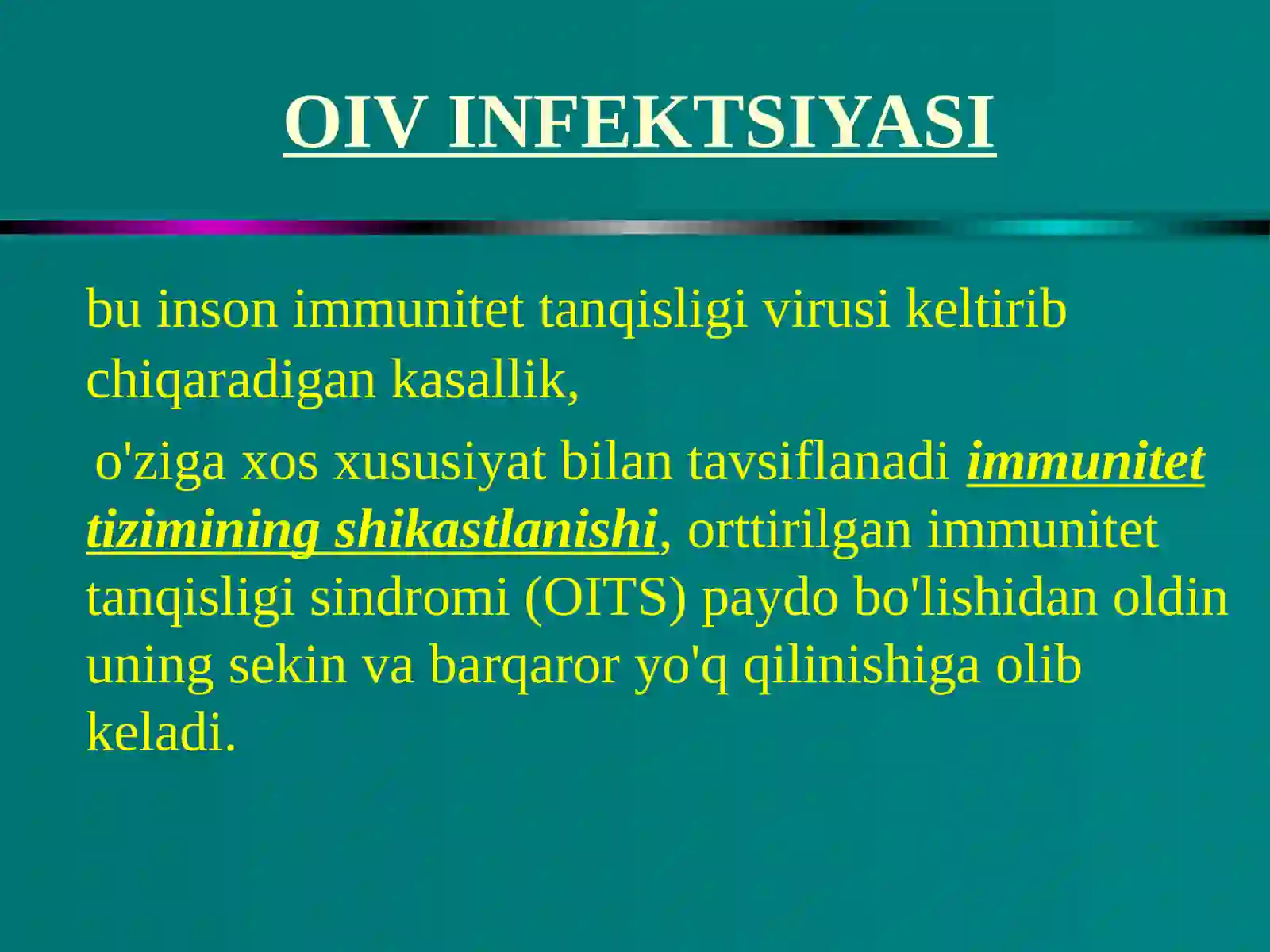 OIV INFEKTSIYASI

bu inson immunitet tanqisligi virusi keltirib chiqaradigan kasallik,

o'ziga xos xususiyat bilan tavsiflanadi immunitet tizimining shikastlanishi, orttirilgan immunitet tanqisligi sindromi (OITS) paydo bo'lishidan oldin uning sekin va barqaror yo'q qilinishiga olib keladi.